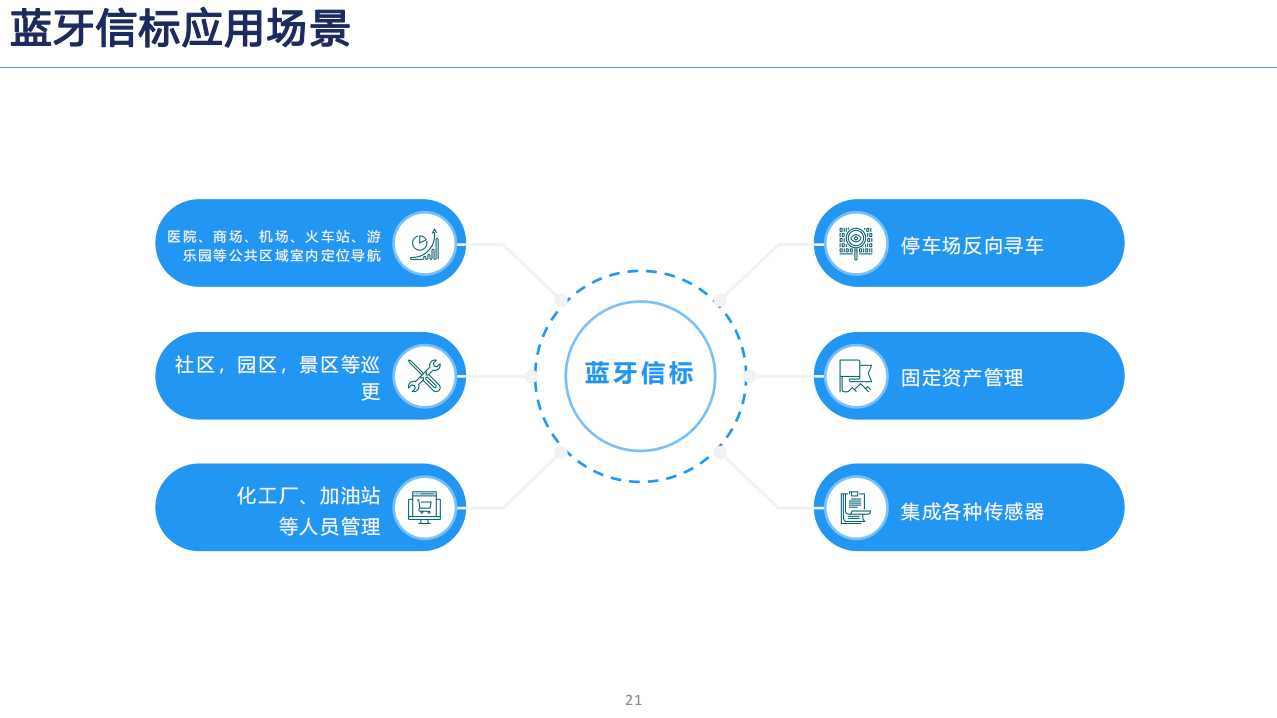 蓝牙信标应用场景

医院、商场、机场、火车站、游乐园等公共区域室内定位导航

社区，园区，景区等巡更

化工厂、加油站等人员管理

蓝牙信标

停车场反向寻车

固定资产管理

集成各种传感器

21